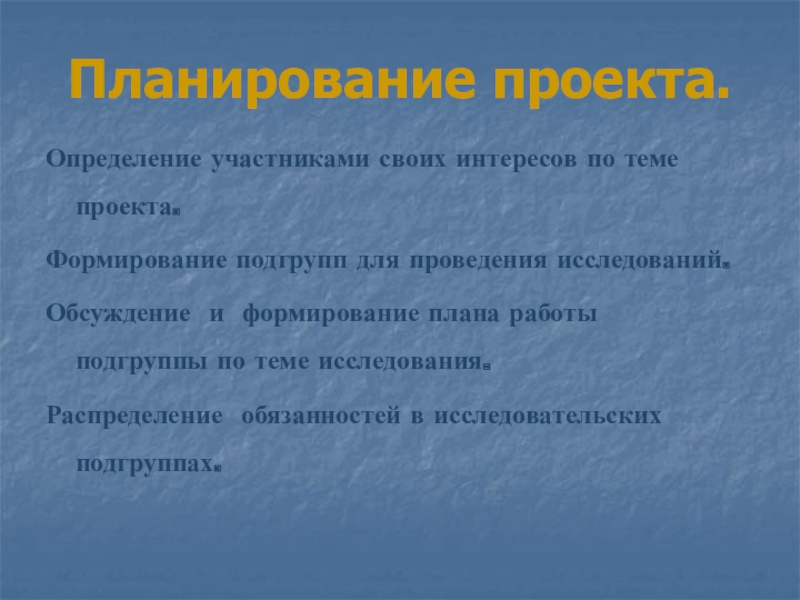 Планирование проекта.

Определение участниками своих интересов по теме проекта.

Формирование подгрупп для проведения исследований.

Обсуждение и формирование плана работы подгруппы по теме исследования.

Распределение обязанностей в исследовательских подгруппах.